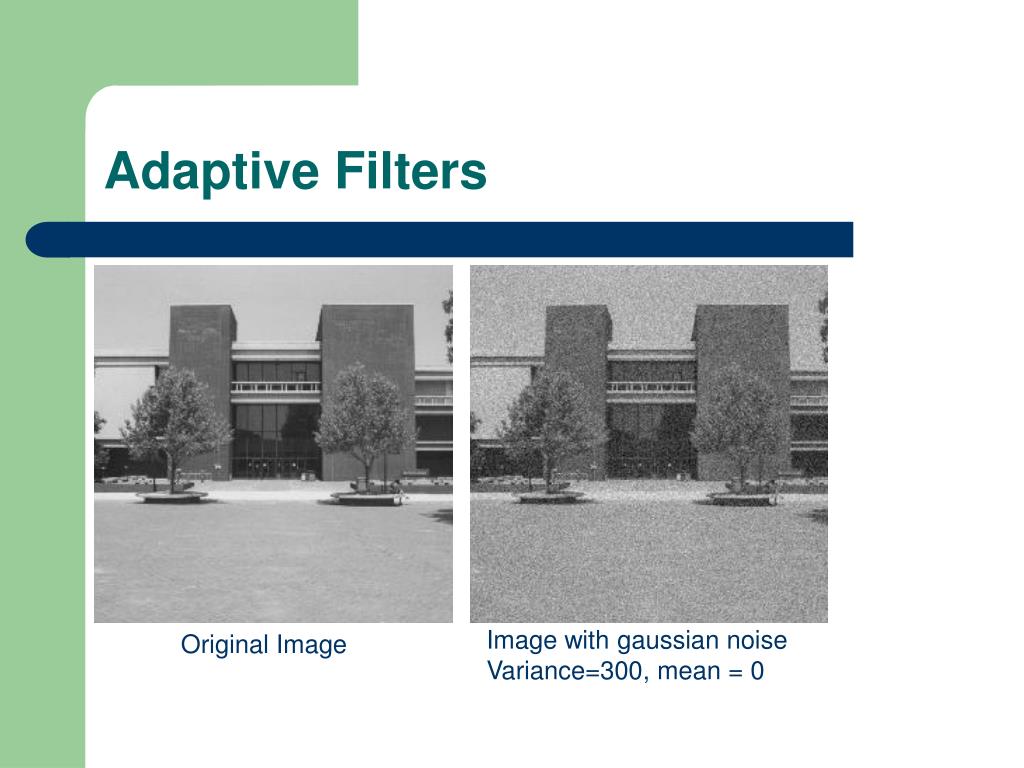 Adaptive Filters

Original Image

Image with gaussian noise
Variance=300, mean = 0